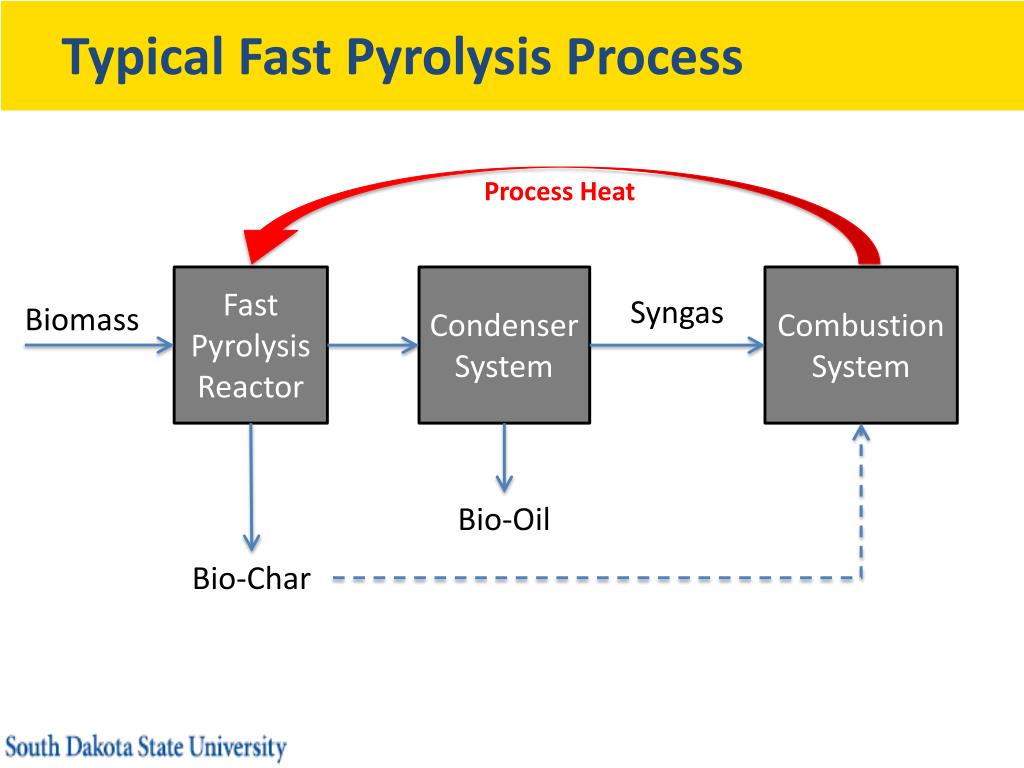 Typical Fast Pyrolysis Process

Process Heat

Biomass

Fast Pyrolysis Reactor

Condenser System

Syngas

Combustion System

Bio-Oil

Bio-Char

South Dakota State University